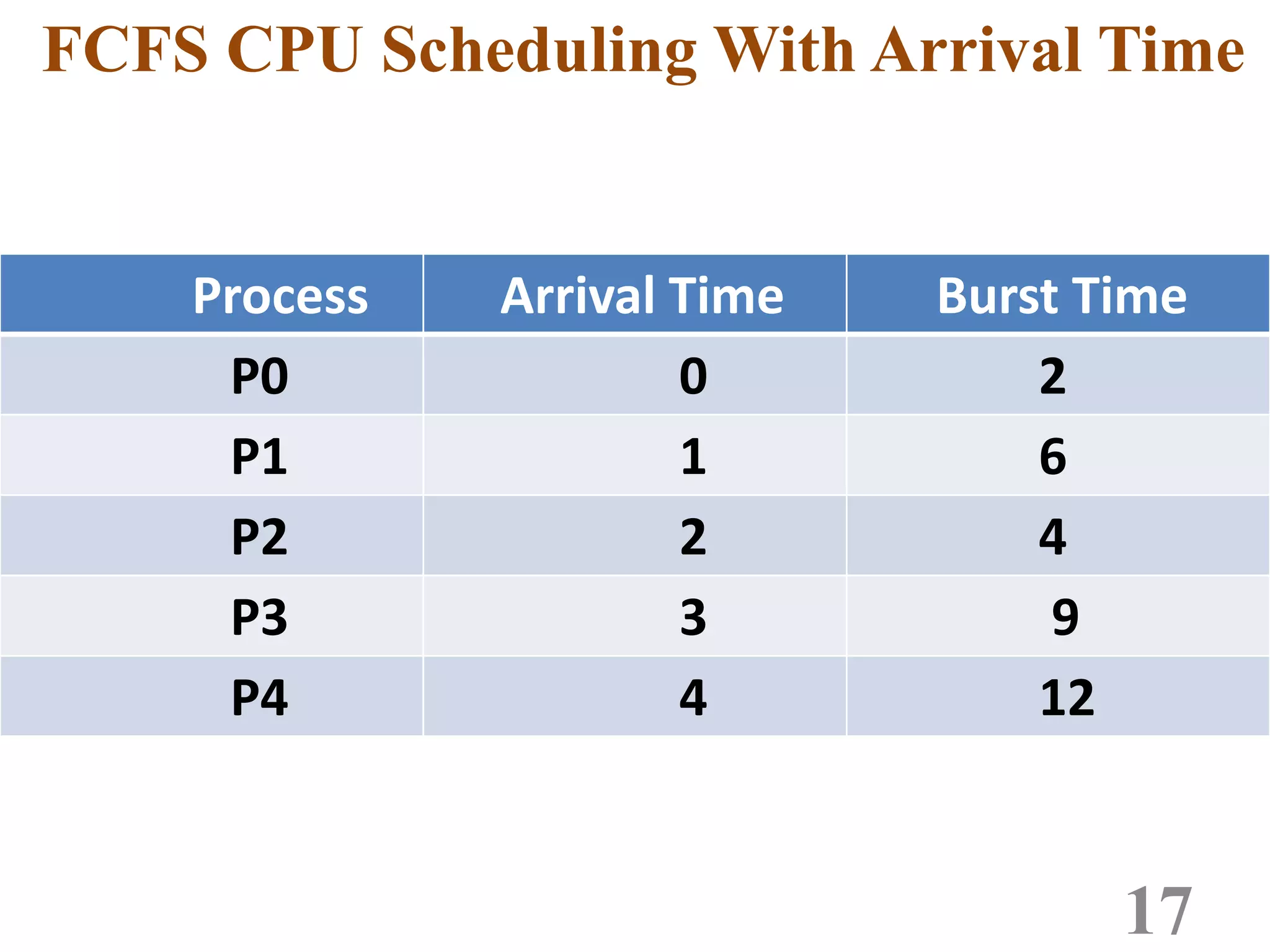 FCFS CPU Scheduling With Arrival Time

| Process | Arrival Time | Burst Time |
|---|---|---|
| P0 | 0 | 2 |
| P1 | 1 | 6 |
| P2 | 2 | 4 |
| P3 | 3 | 9 |
| P4 | 4 | 12 |

17